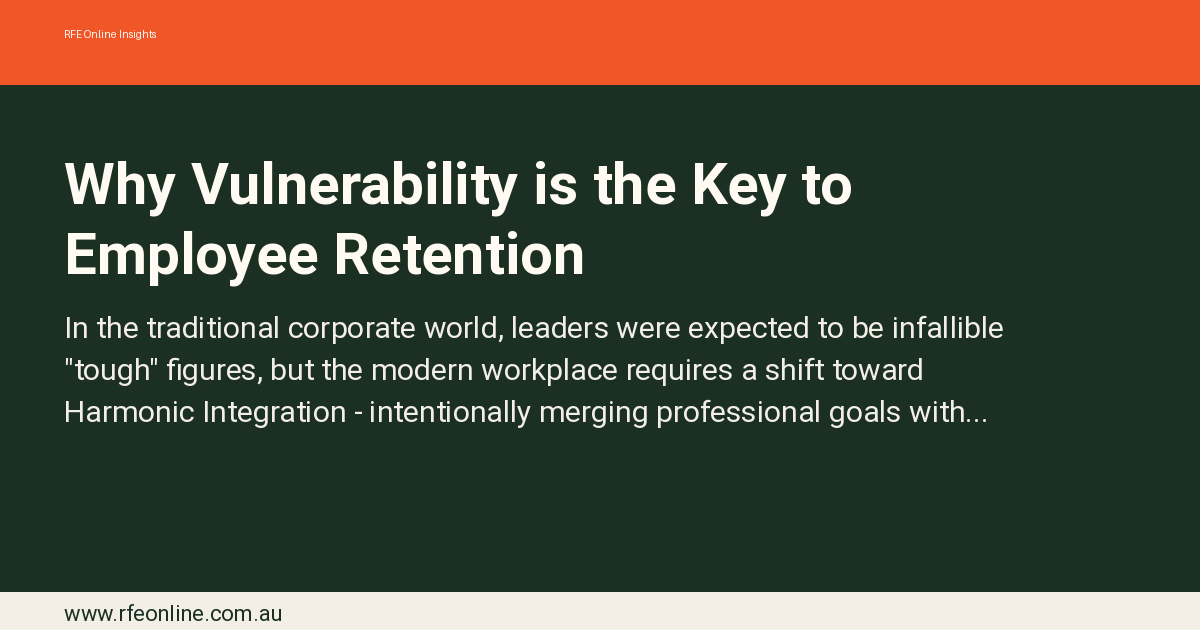 RFE Online Insights

Why Vulnerability is the Key to Employee Retention

In the traditional corporate world, leaders were expected to be infallible "tough" figures, but the modern workplace requires a shift toward Harmonic Integration - intentionally merging professional goals with...

www.rfeonline.com.au